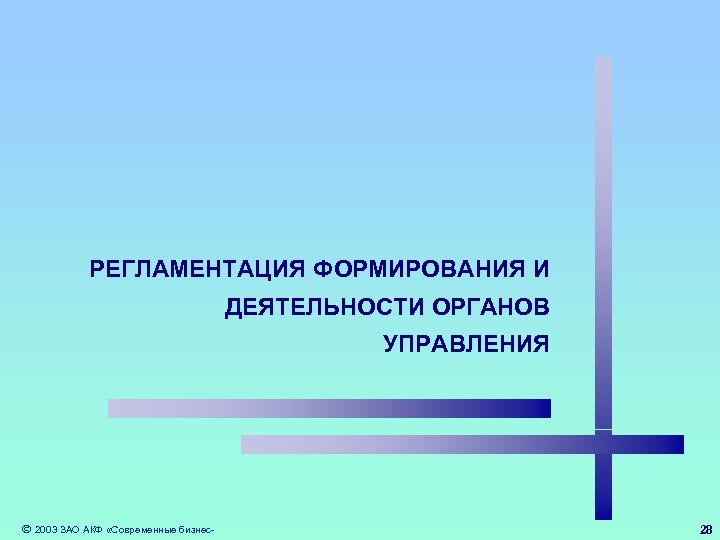 РЕГЛАМЕНТАЦИЯ ФОРМИРОВАНИЯ И ДЕЯТЕЛЬНОСТИ ОРГАНОВ УПРАВЛЕНИЯ

© 2003 ЗАО АКФ «Современные бизнес-

28